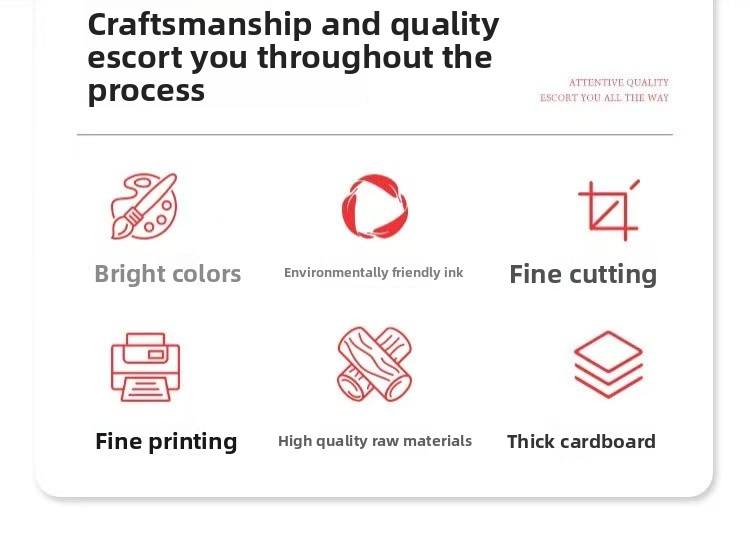 Craftsmanship and quality escort you throughout the process

ATTENTIVE QUALITY
ESCORT YOU ALL THE WAY

Bright colors

Environmentally friendly ink

Fine cutting

Fine printing

High quality raw materials

Thick cardboard